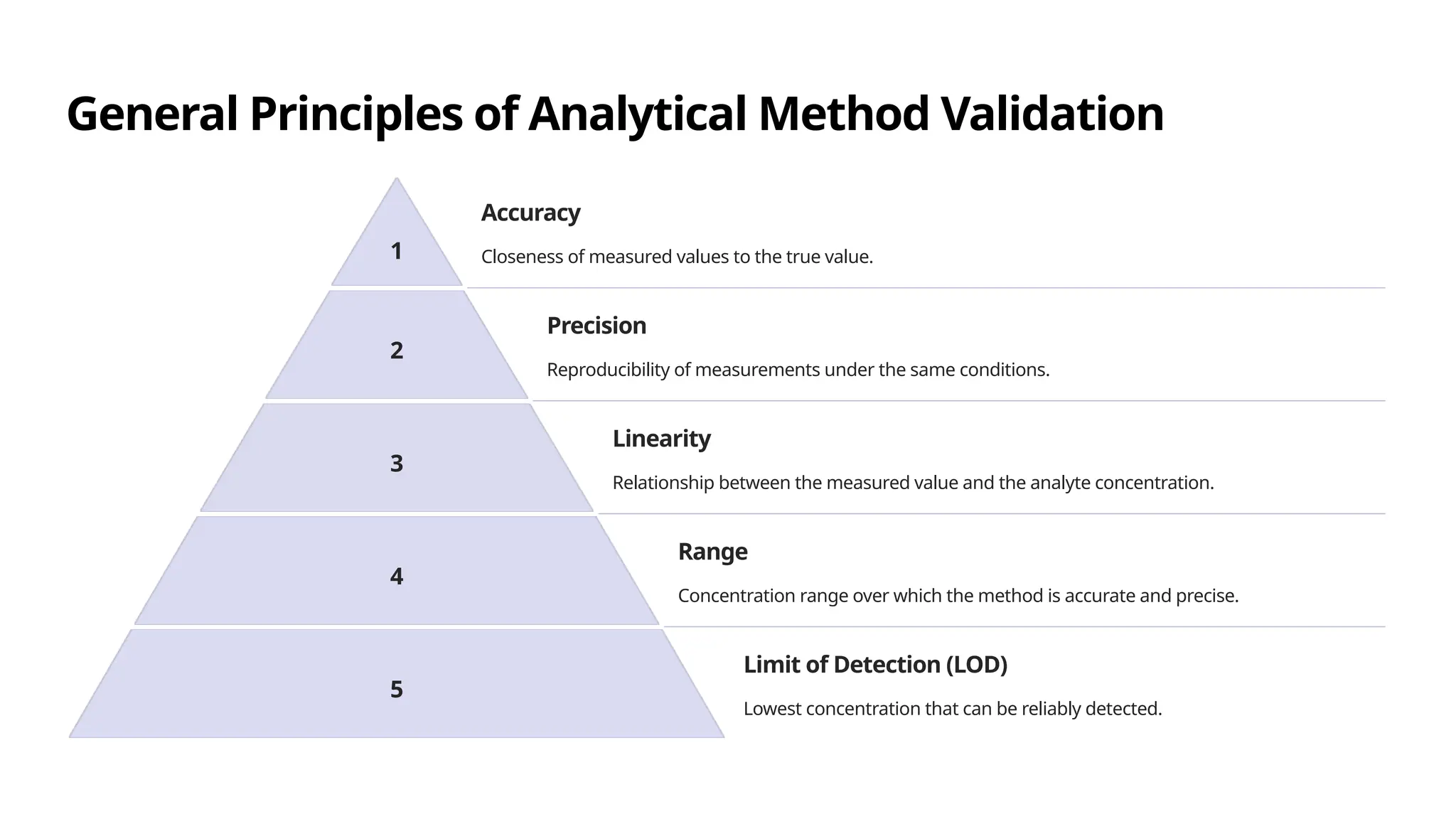 General Principles of Analytical Method Validation

1

Accuracy

Closeness of measured values to the true value.

2

Precision

Reproducibility of measurements under the same conditions.

3

Linearity

Relationship between the measured value and the analyte concentration.

4

Range

Concentration range over which the method is accurate and precise.

5

Limit of Detection (LOD)

Lowest concentration that can be reliably detected.